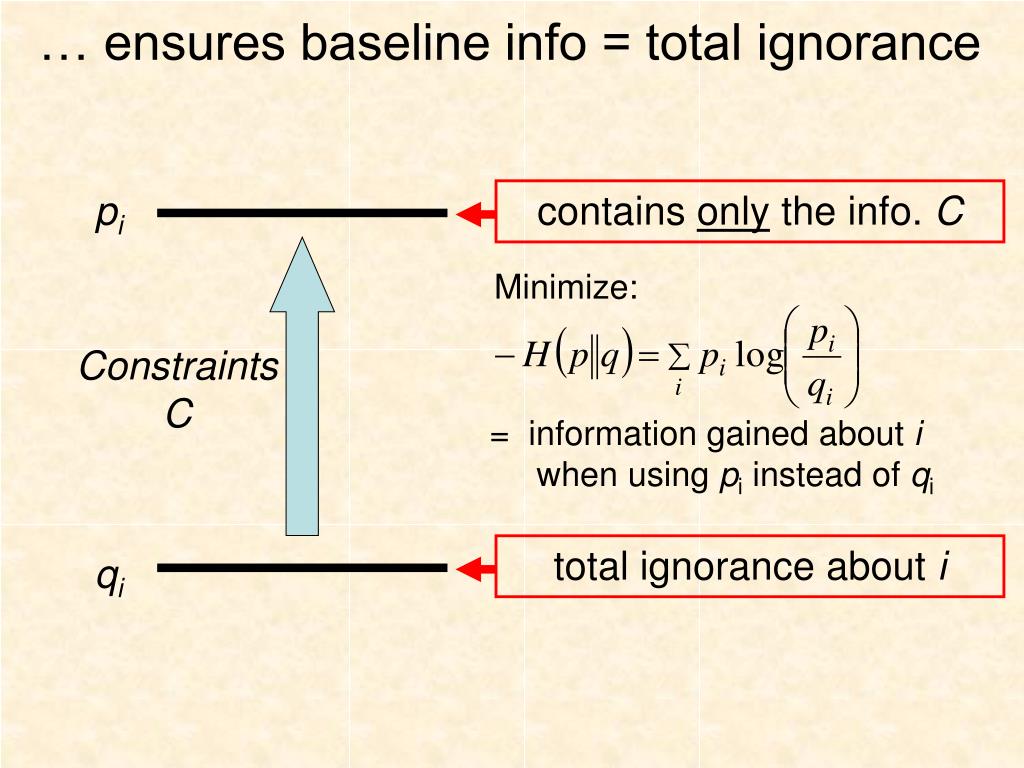 … ensures baseline info = total ignorance

$p_i$

contains only the info. $C$

Minimize:

$-H(p\|q) = \sum_i p_i \log\left(\frac{p_i}{q_i}\right)$

= information gained about $i$ when using $p_i$ instead of $q_i$

Constraints $C$

$q_i$

total ignorance about $i$